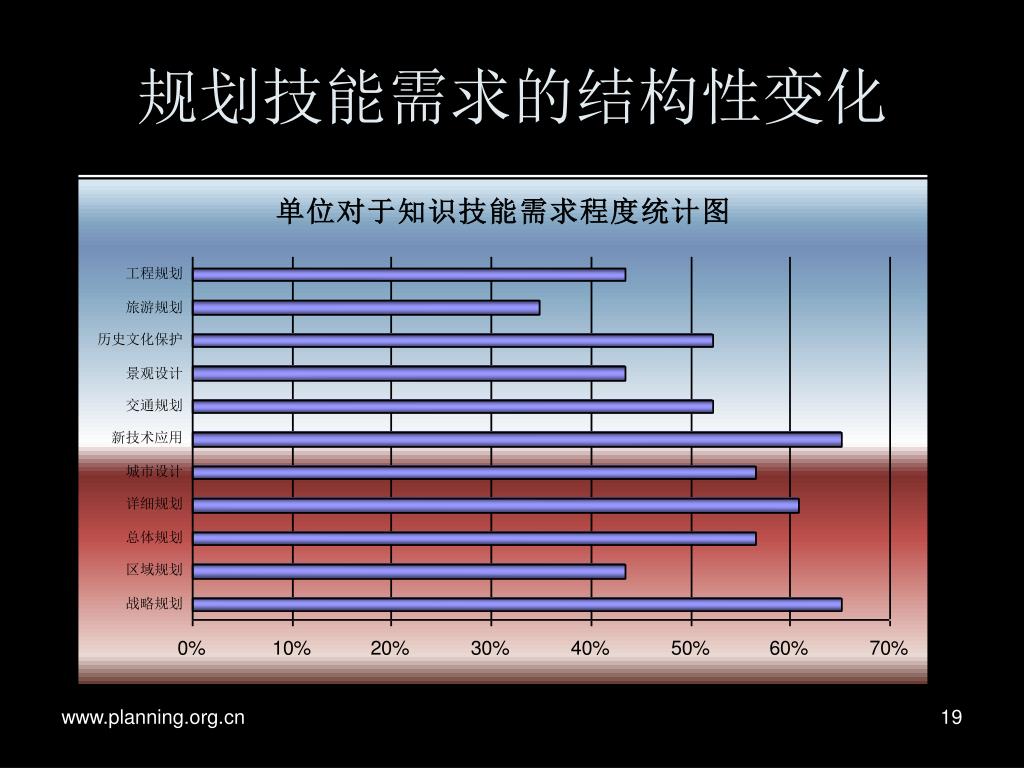 规划技能需求的结构性变化

单位对于知识技能需求程度统计图

工程规划
旅游规划
历史文化保护
景观设计
交通规划
新技术应用
城市设计
详细规划
总体规划
区域规划
战略规划

0%
10%
20%
30%
40%
50%
60%
70%

www.planning.org.cn

19